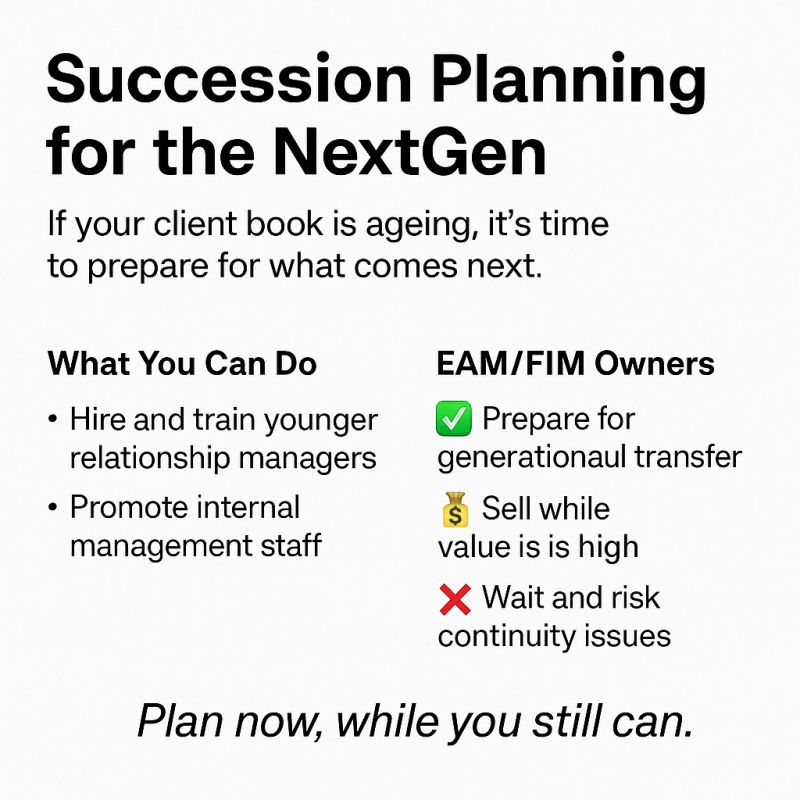 Succession Planning for the NextGen

If your client book is ageing, it's time to prepare for what comes next.

What You Can Do

• Hire and train younger relationship managers

• Promote internal management staff

EAM/FIM Owners

✅ Prepare for generationaul transfer

💰 Sell while value is is high

❌ Wait and risk continuity issues

Plan now, while you still can.